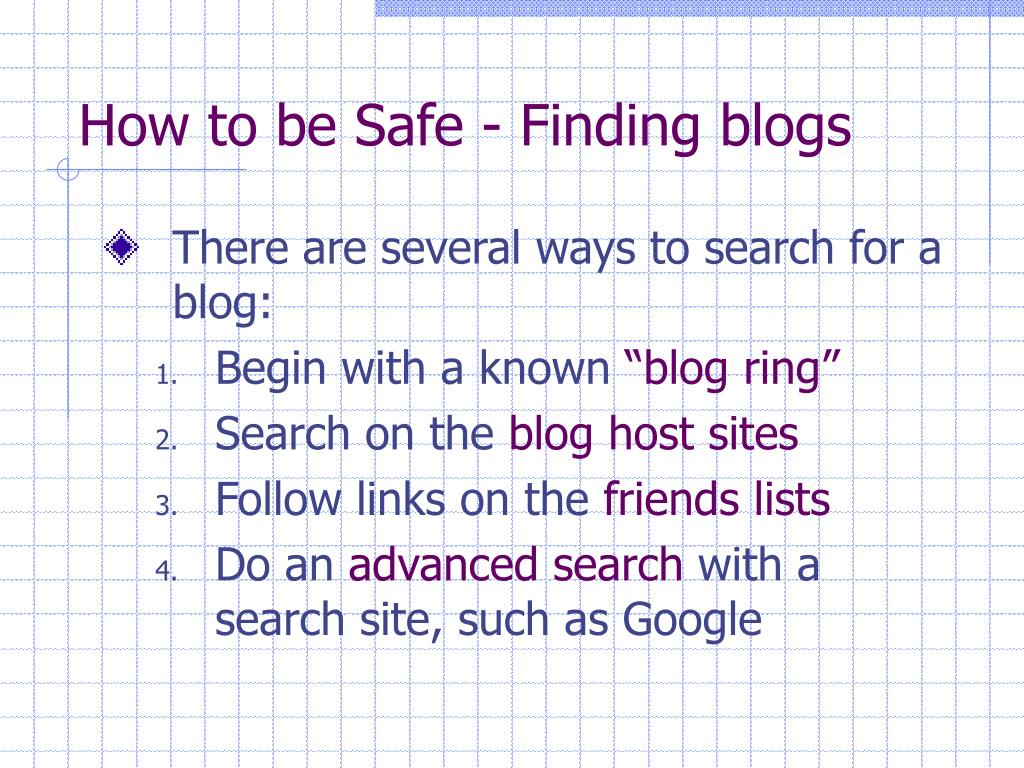 How to be Safe - Finding blogs

There are several ways to search for a blog:

1. Begin with a known “blog ring”
2. Search on the blog host sites
3. Follow links on the friends lists
4. Do an advanced search with a search site, such as Google